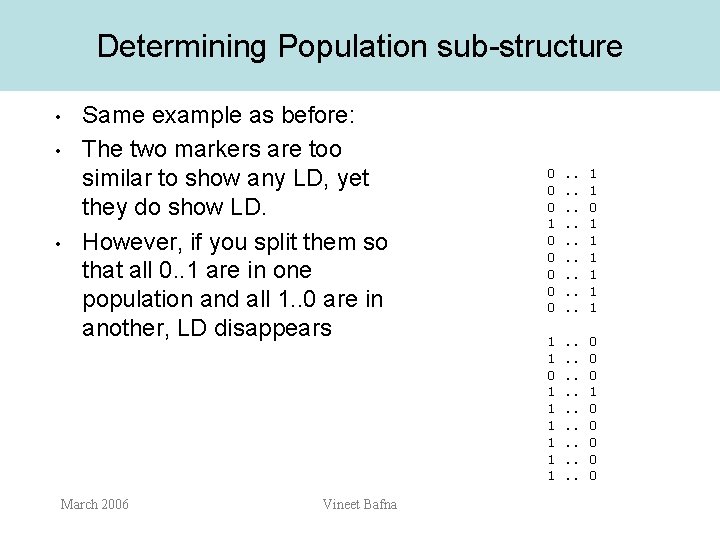 Determining Population sub-structure

• Same example as before:
• The two markers are too similar to show any LD, yet they do show LD.
• However, if you split them so that all 0..1 are in one population and all 1..0 are in another, LD disappears

0 .. 1
0 .. 1
0 .. 0
1 .. 1
0 .. 1
0 .. 1
0 .. 1
0 .. 1
0 .. 1

1 .. 0
1 .. 0
0 .. 0
1 .. 1
1 .. 0
1 .. 0
1 .. 0
1 .. 0
1 .. 0

March 2006 Vineet Bafna